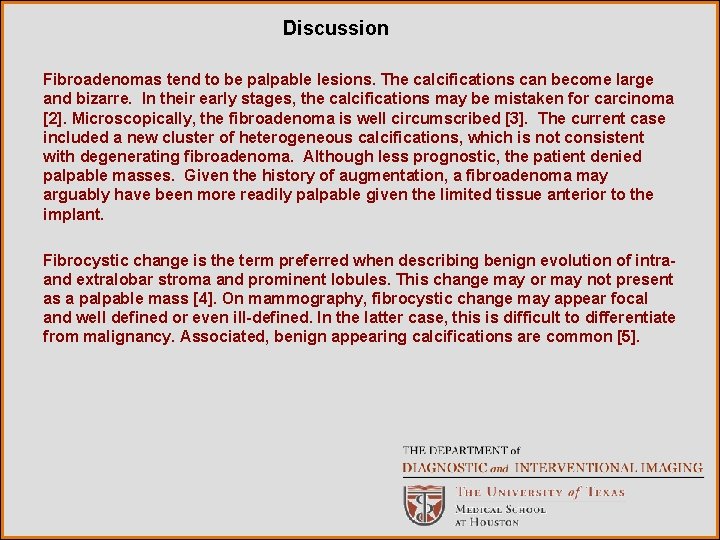 Discussion

Fibroadenomas tend to be palpable lesions. The calcifications can become large and bizarre. In their early stages, the calcifications may be mistaken for carcinoma [2]. Microscopically, the fibroadenoma is well circumscribed [3]. The current case included a new cluster of heterogeneous calcifications, which is not consistent with degenerating fibroadenoma. Although less prognostic, the patient denied palpable masses. Given the history of augmentation, a fibroadenoma may arguably have been more readily palpable given the limited tissue anterior to the implant.

Fibrocystic change is the term preferred when describing benign evolution of intra- and extralobar stroma and prominent lobules. This change may or may not present as a palpable mass [4]. On mammography, fibrocystic change may appear focal and well defined or even ill-defined. In the latter case, this is difficult to differentiate from malignancy. Associated, benign appearing calcifications are common [5].

THE DEPARTMENT of
DIAGNOSTIC and INTERVENTIONAL IMAGING
THE UNIVERSITY of TEXAS
MEDICAL SCHOOL
AT HOUSTON